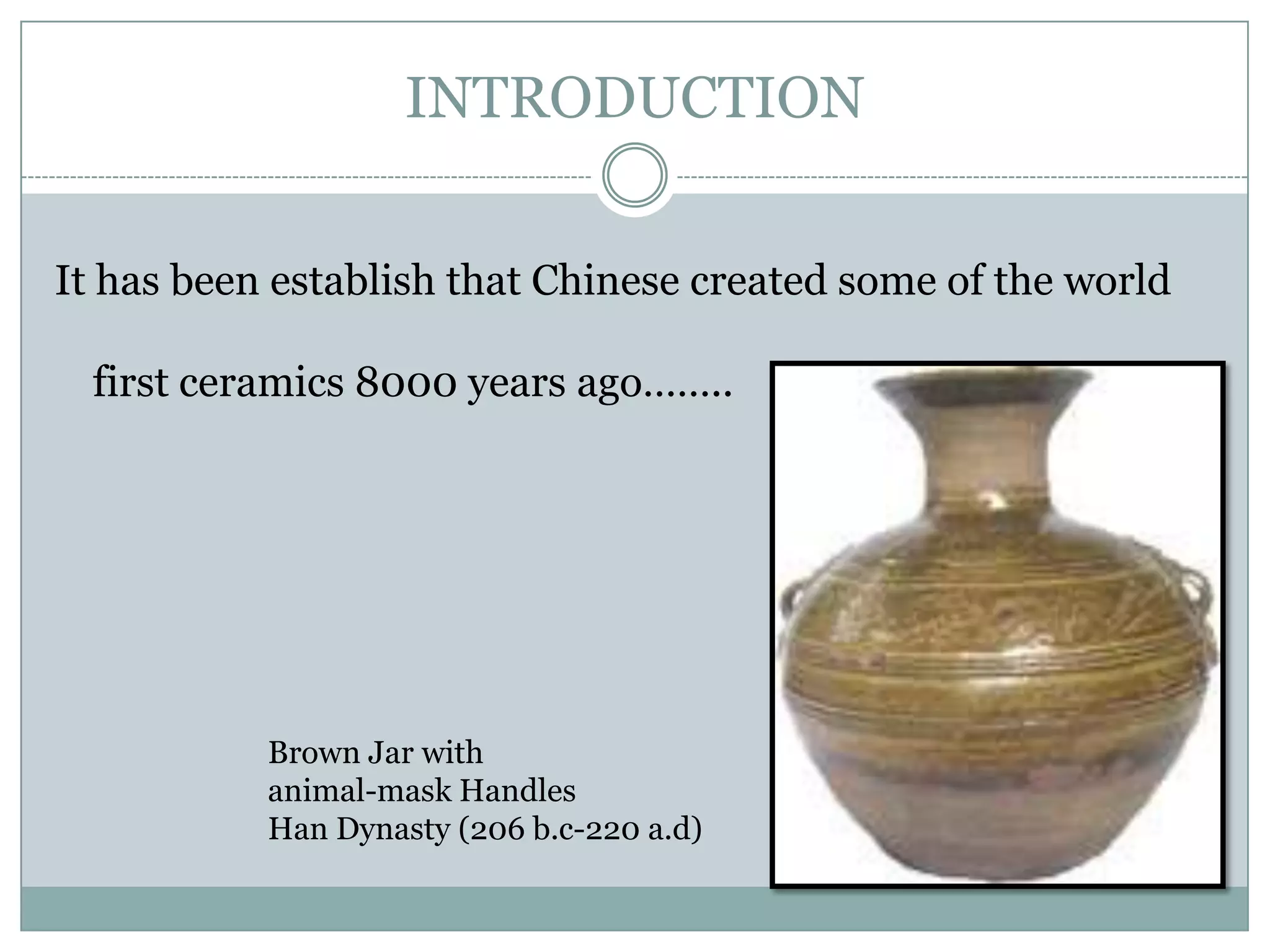 INTRODUCTION

It has been establish that Chinese created some of the world first ceramics 8000 years ago……..

Brown Jar with
animal-mask Handles
Han Dynasty (206 b.c-220 a.d)